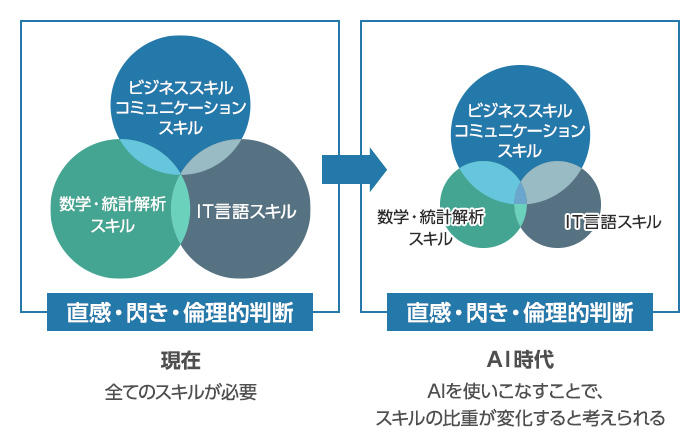 ビジネススキル
コミュニケーション
スキル

数学・統計解析
スキル

IT言語スキル

直感・閃き・倫理的判断

現在
全てのスキルが必要

ビジネススキル
コミュニケーション
スキル

数学・統計解析
スキル

IT言語スキル

直感・閃き・倫理的判断

AI時代
AIを使いこなすことで、
スキルの比重が変化すると考えられる